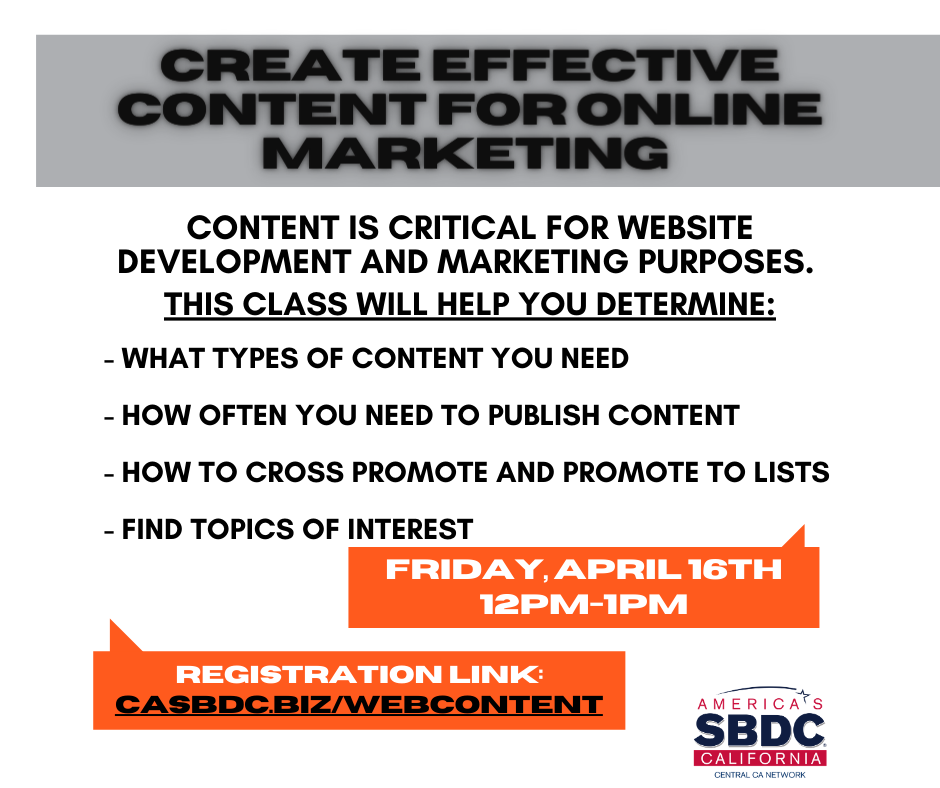 CREATE EFFECTIVE CONTENT FOR ONLINE MARKETING

CONTENT IS CRITICAL FOR WEBSITE DEVELOPMENT AND MARKETING PURPOSES.

THIS CLASS WILL HELP YOU DETERMINE:

- WHAT TYPES OF CONTENT YOU NEED

- HOW OFTEN YOU NEED TO PUBLISH CONTENT

- HOW TO CROSS PROMOTE AND PROMOTE TO LISTS

- FIND TOPICS OF INTEREST

FRIDAY, APRIL 16TH
12PM-1PM

REGISTRATION LINK:
CASBDC.BIZ/WEBCONTENT

AMERICA'S
SBDC
CALIFORNIA
CENTRAL CA NETWORK